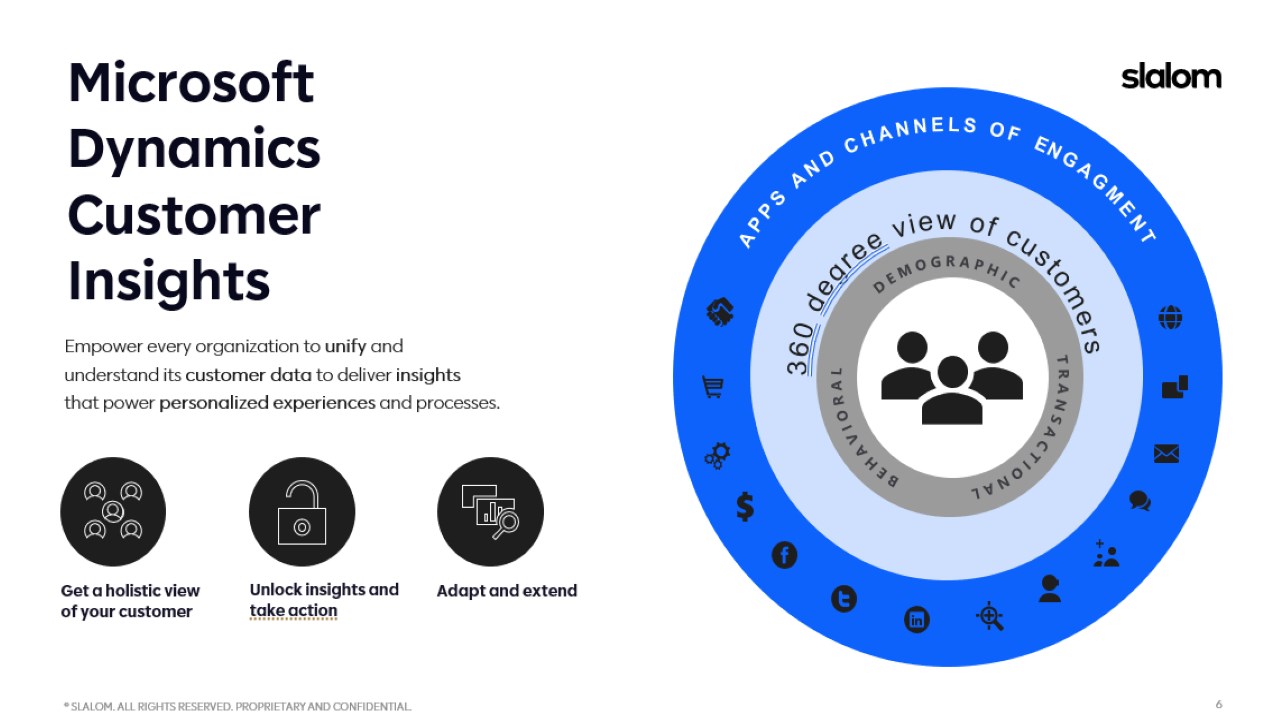 Microsoft Dynamics Customer Insights

slalom

Empower every organization to unify and understand its customer data to deliver insights that power personalized experiences and processes.

Get a holistic view of your customer

Unlock insights and take action

Adapt and extend

APPS AND CHANNELS OF ENGAGMENT

360 degree view of customers

DEMOGRAPHIC

TRANSACTIONAL

BEHAVIORAL

© SLALOM. ALL RIGHTS RESERVED. PROPRIETARY AND CONFIDENTIAL.

6